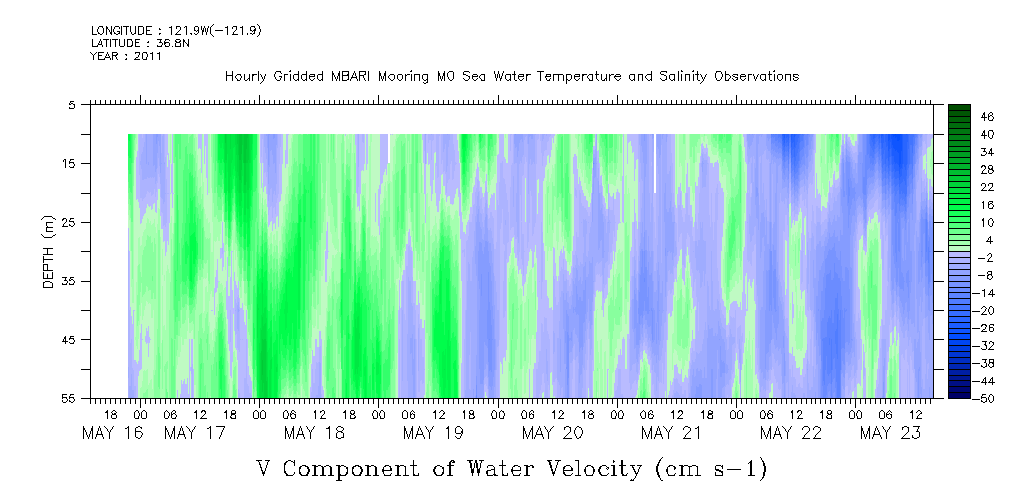 LONGITUDE : 121.9W(-121.9)
LATITUDE : 36.8N
YEAR : 2011

Hourly Gridded MBARI Mooring M0 Sea Water Temperature and Salinity Observations

DEPTH (m)

5
15
25
35
45
55

46
40
34
28
22
16
10
4
-2
-8
-14
-20
-26
-32
-38
-44
-50

18 00 06 12 18 00 06 12 18 00 06 12 18 00 06 12 18 00 06 12 18 00 06 12 18 00 06 12 18 00 06 12

MAY 16 MAY 17 MAY 18 MAY 19 MAY 20 MAY 21 MAY 22 MAY 23

V Component of Water Velocity (cm s-1)